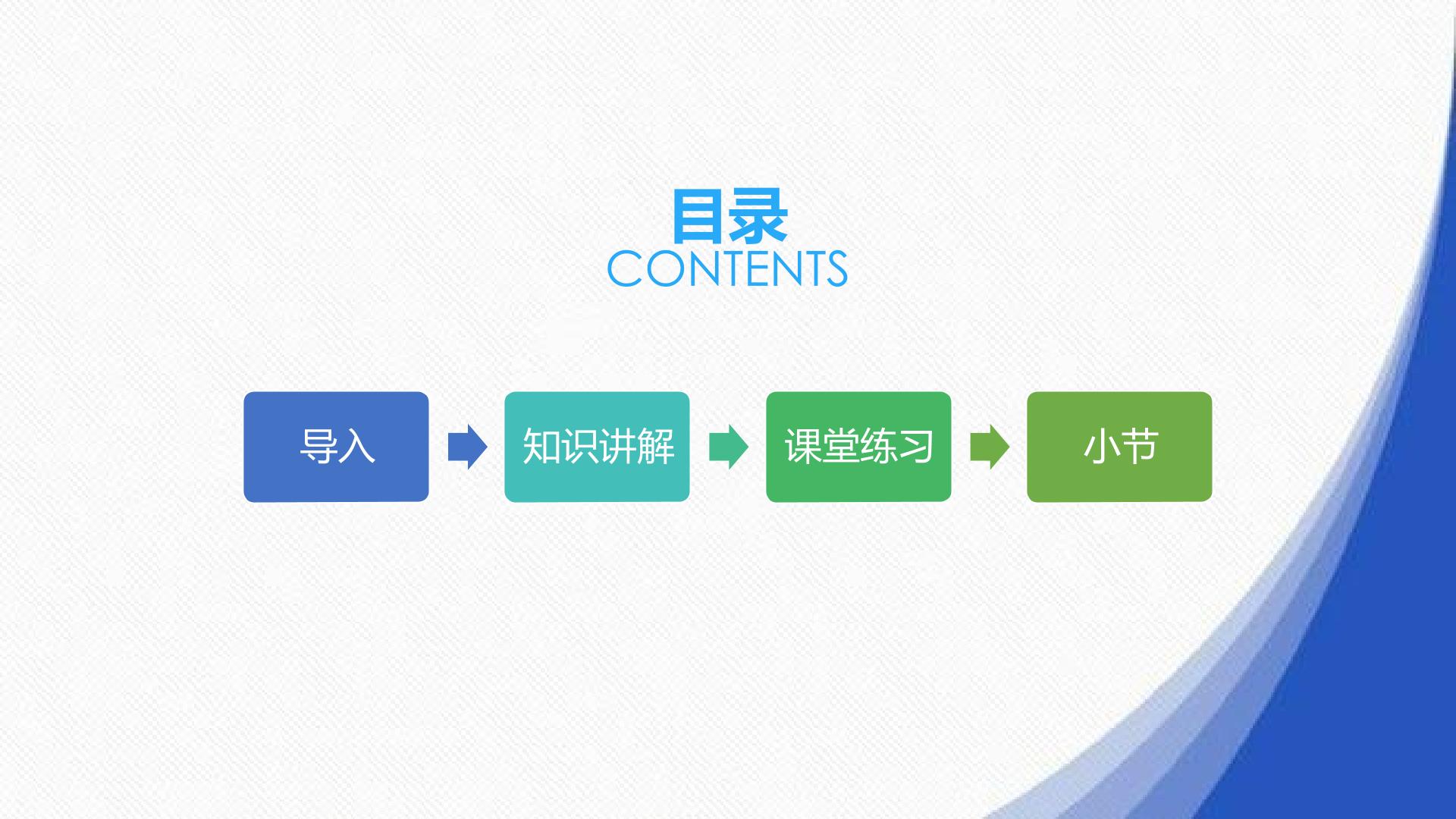 目录
CONTENTS

导入

知识讲解

课堂练习

小节